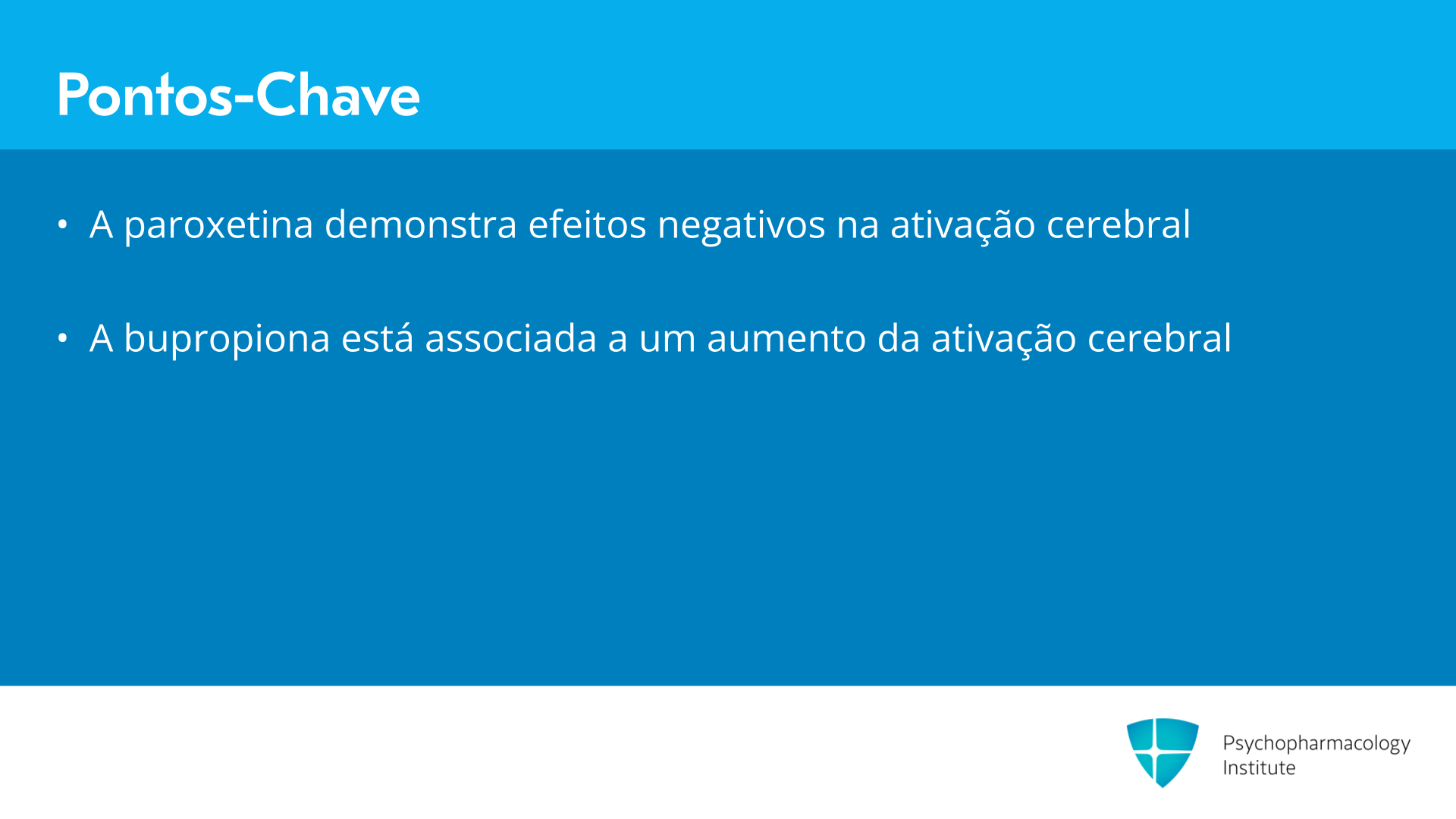 Pontos-Chave

• A paroxetina demonstra efeitos negativos na ativação cerebral

• A bupropiona está associada a um aumento da ativação cerebral

Psychopharmacology Institute